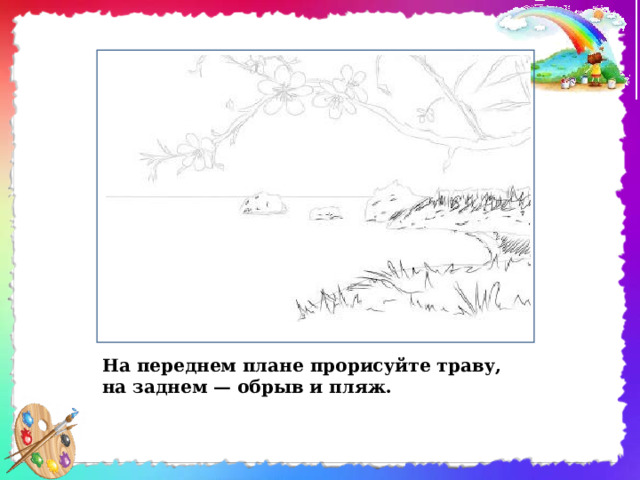 На переднем плане прорисуйте траву, на заднем — обрыв и пляж.